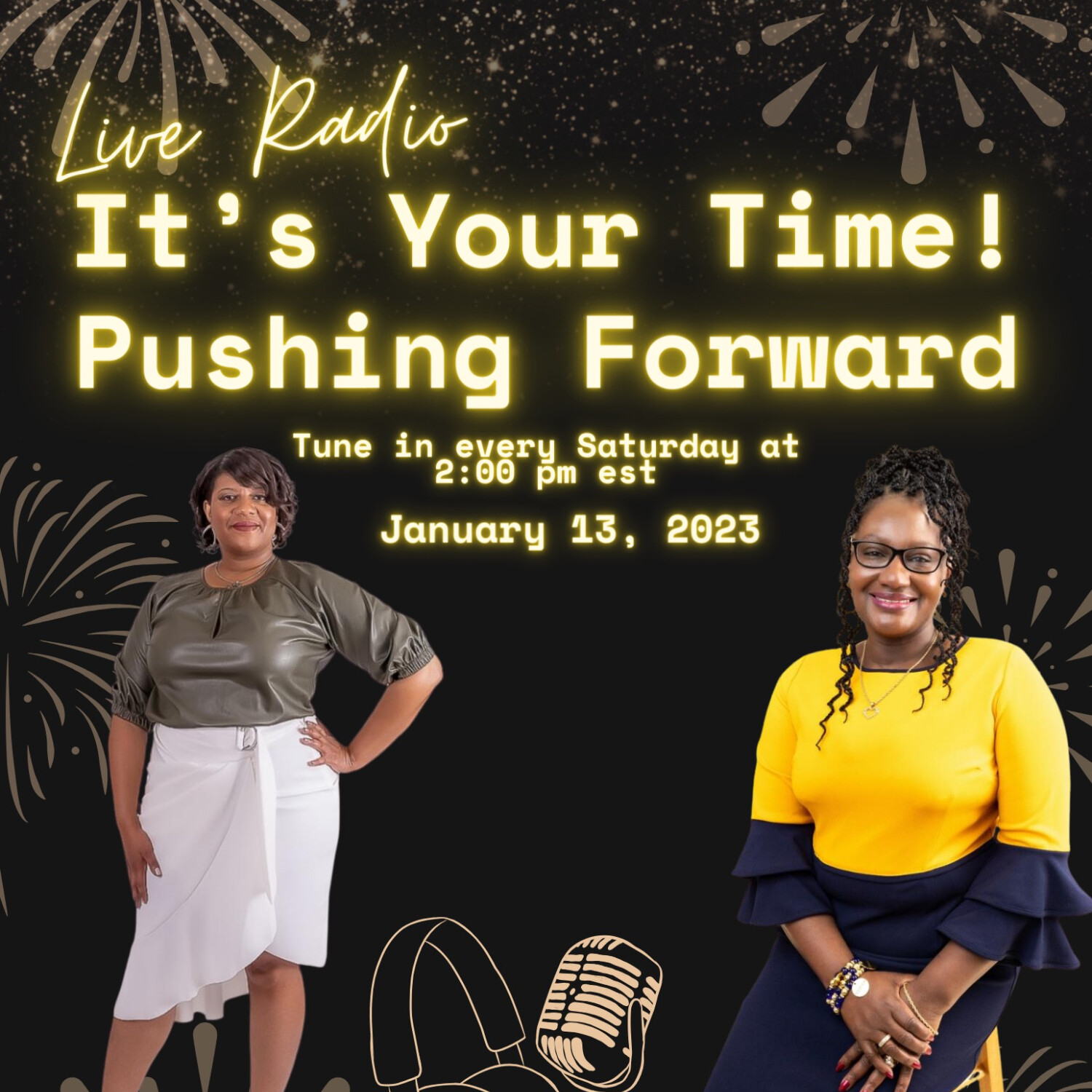 Live Radio

It's Your Time!
Pushing Forward

Tune in every Saturday at 2:00 pm est

January 13, 2023